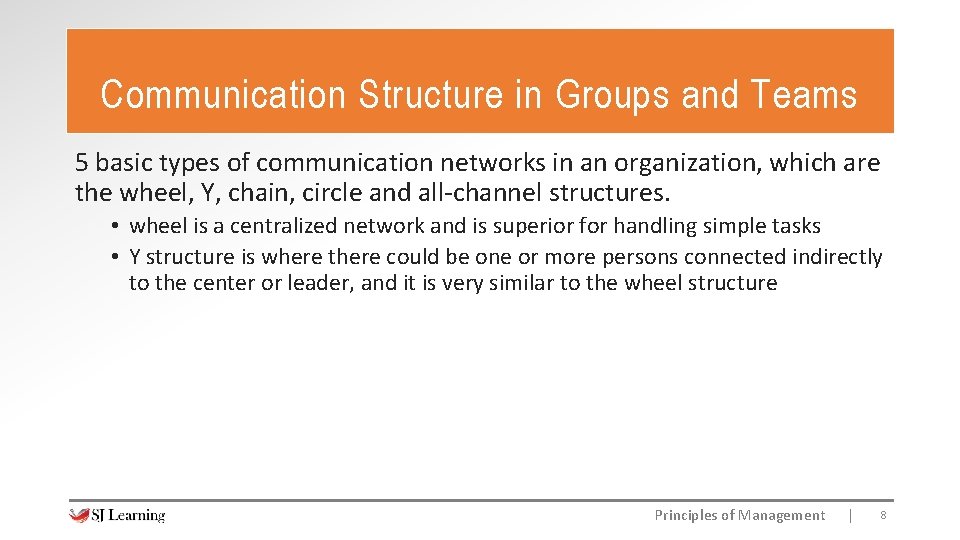 Communication Structure in Groups and Teams

5 basic types of communication networks in an organization, which are the wheel, Y, chain, circle and all-channel structures.

• wheel is a centralized network and is superior for handling simple tasks
• Y structure is where there could be one or more persons connected indirectly to the center or leader, and it is very similar to the wheel structure

SJ Learning

Principles of Management | 8